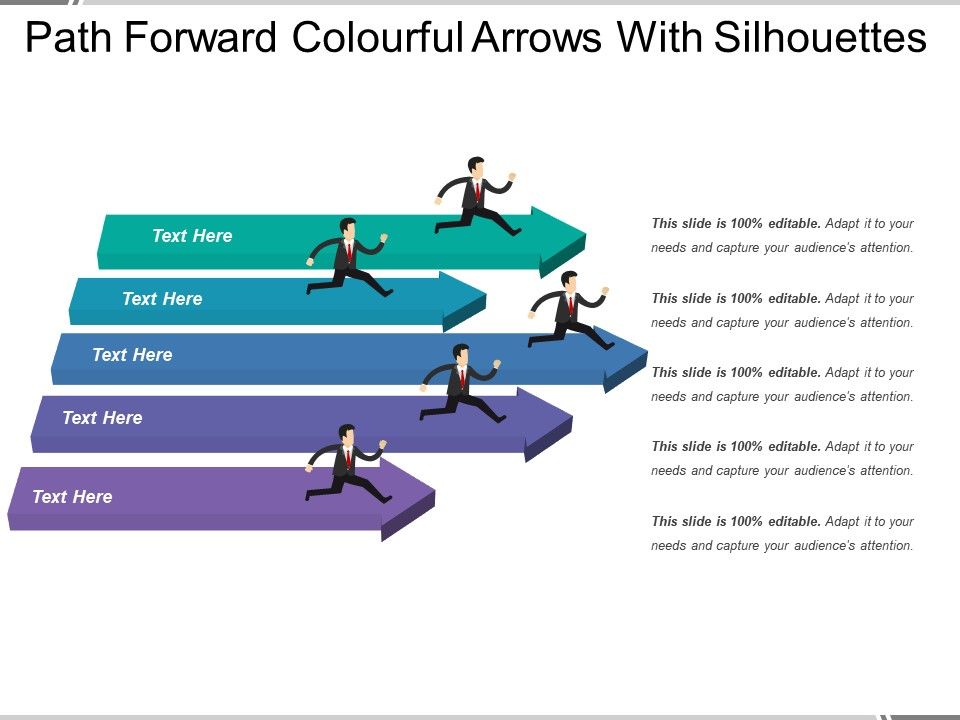 Path Forward Colourful Arrows With Silhouettes

Text Here

Text Here

Text Here

Text Here

Text Here

This slide is 100% editable. Adapt it to your needs and capture your audience's attention.

This slide is 100% editable. Adapt it to your needs and capture your audience's attention.

This slide is 100% editable. Adapt it to your needs and capture your audience's attention.

This slide is 100% editable. Adapt it to your needs and capture your audience's attention.

This slide is 100% editable. Adapt it to your needs and capture your audience's attention.